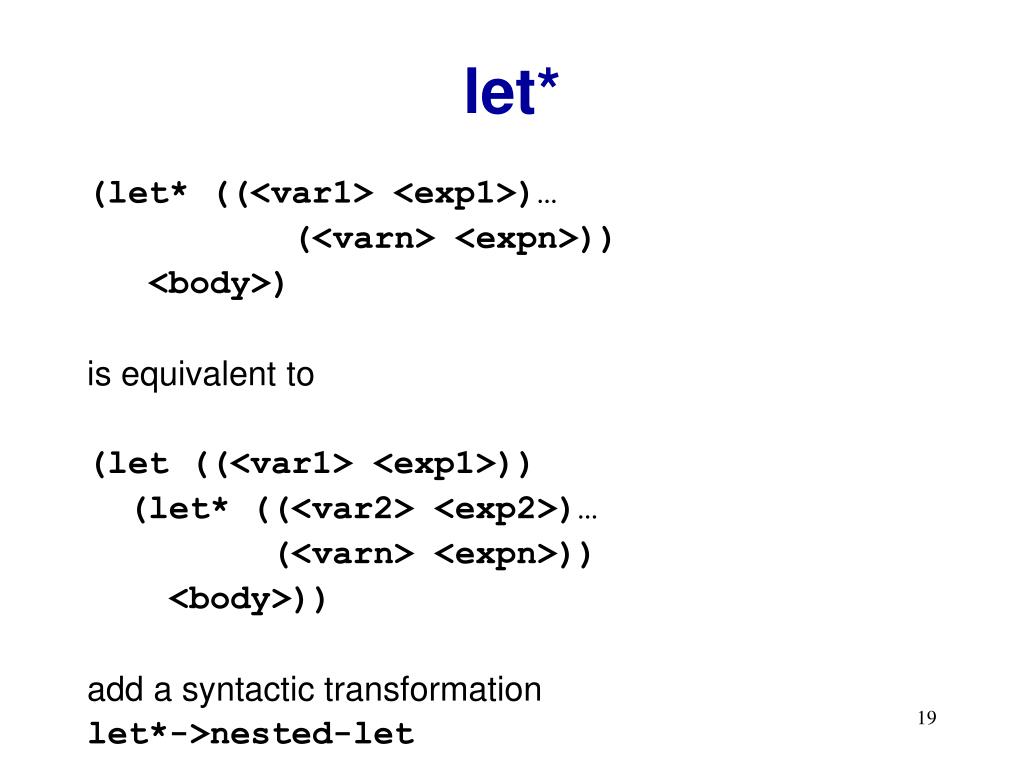 let*

(let* ((<var1> <exp1>)…
(<varn> <expn>))
<body>)

is equivalent to

(let ((<var1> <exp1>))
(let* ((<var2> <exp2>)…
(<varn> <expn>))
<body>))

add a syntactic transformation
let*->nested-let

19